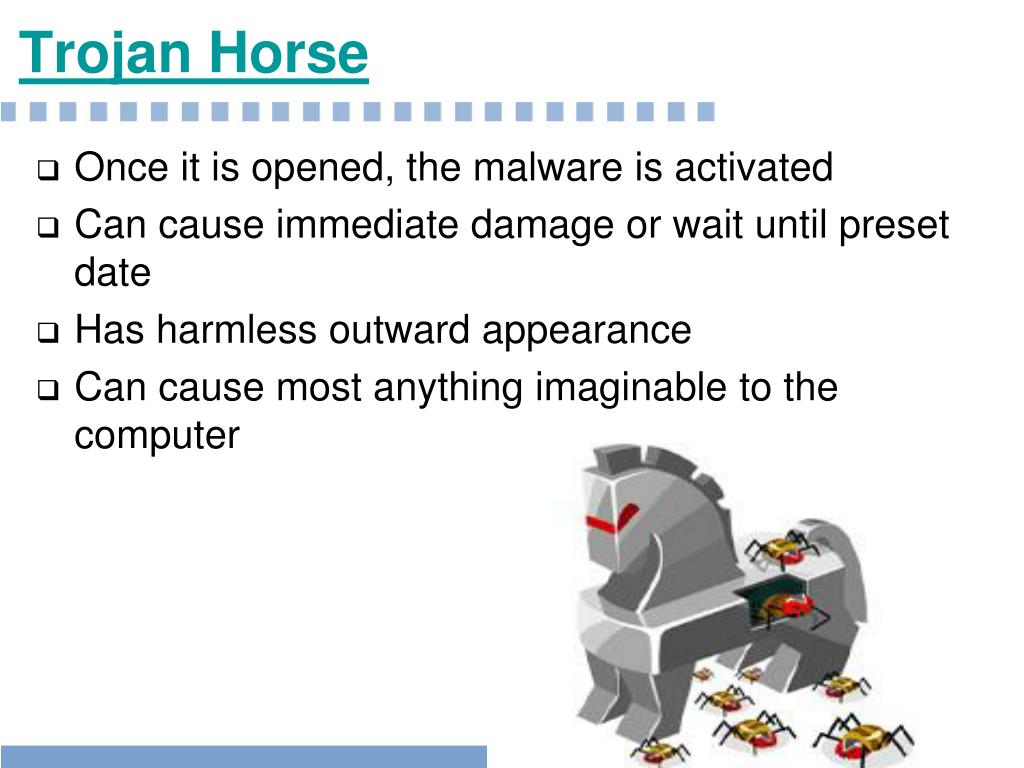 Trojan Horse

❑ Once it is opened, the malware is activated
❑ Can cause immediate damage or wait until preset date
❑ Has harmless outward appearance
❑ Can cause most anything imaginable to the computer